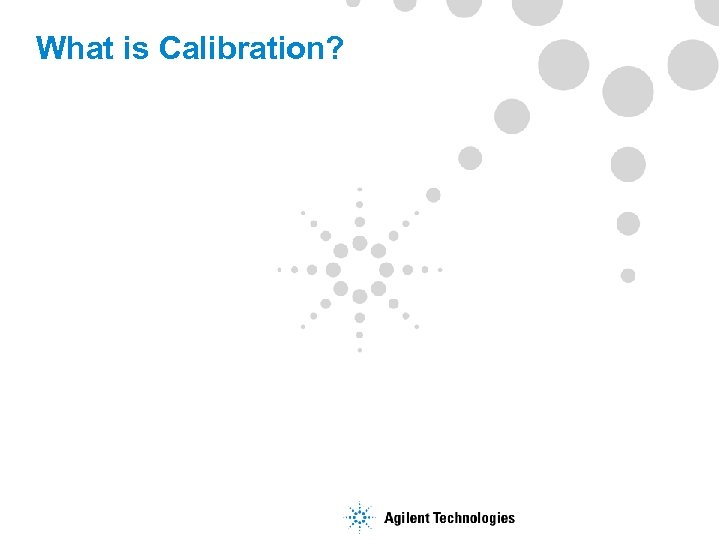 What is Calibration?

Agilent Technologies